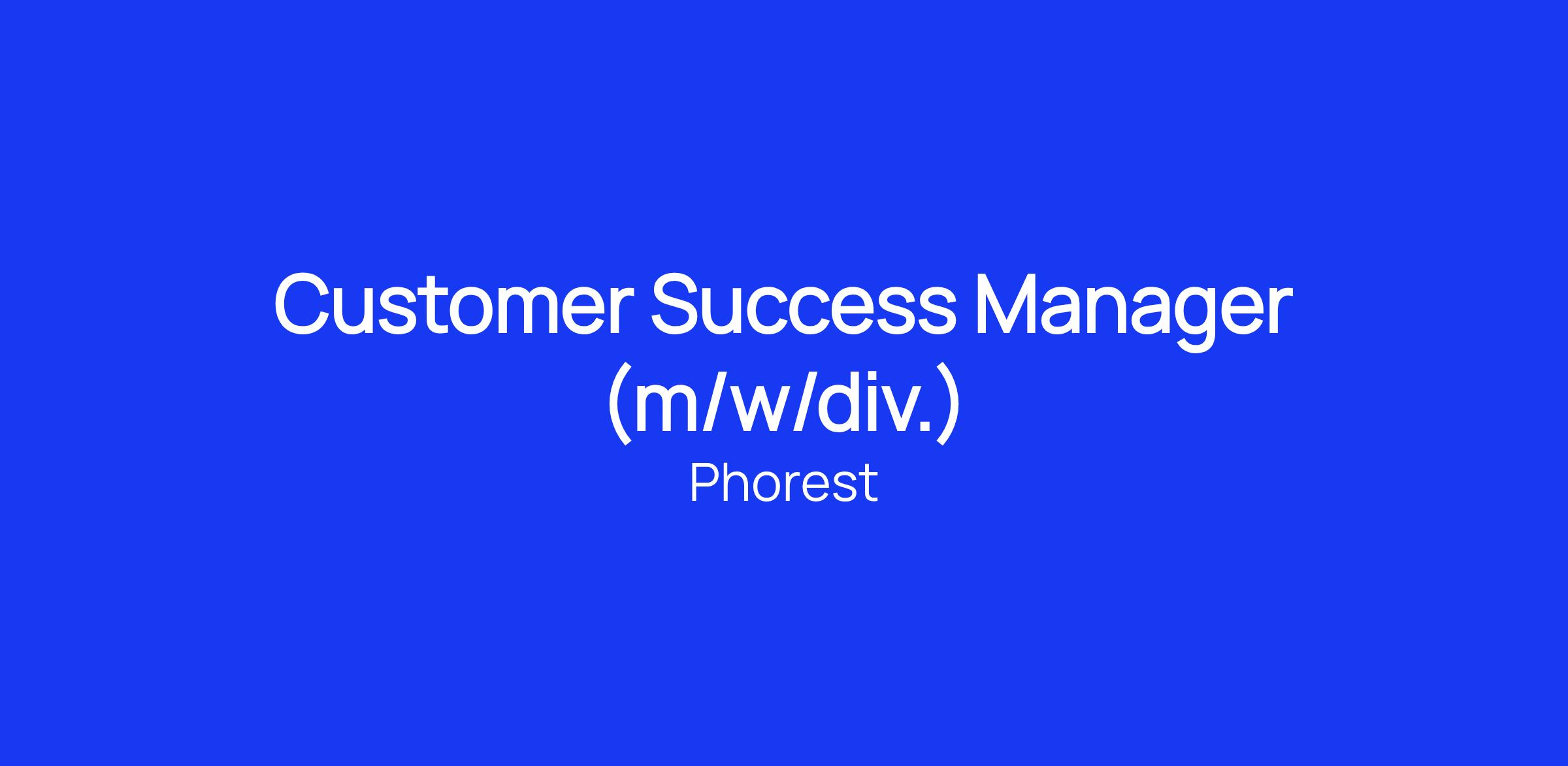 Customer Success Manager (m/w/div.)

Phorest